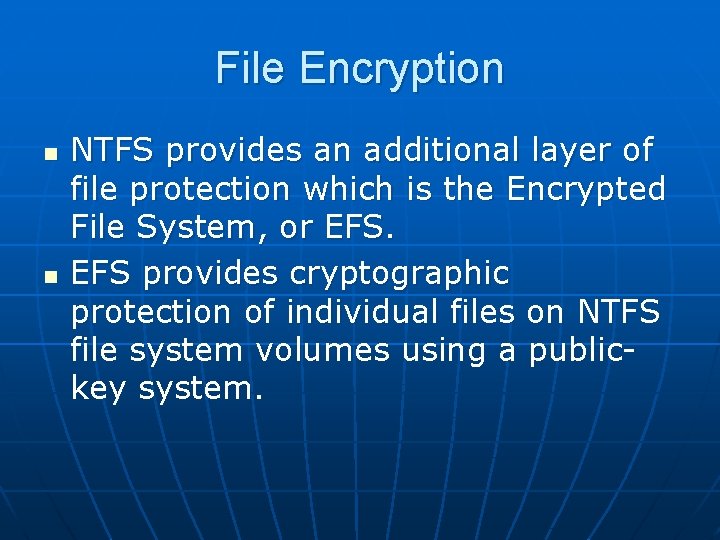 File Encryption

• NTFS provides an additional layer of file protection which is the Encrypted File System, or EFS.
• EFS provides cryptographic protection of individual files on NTFS file system volumes using a public-key system.